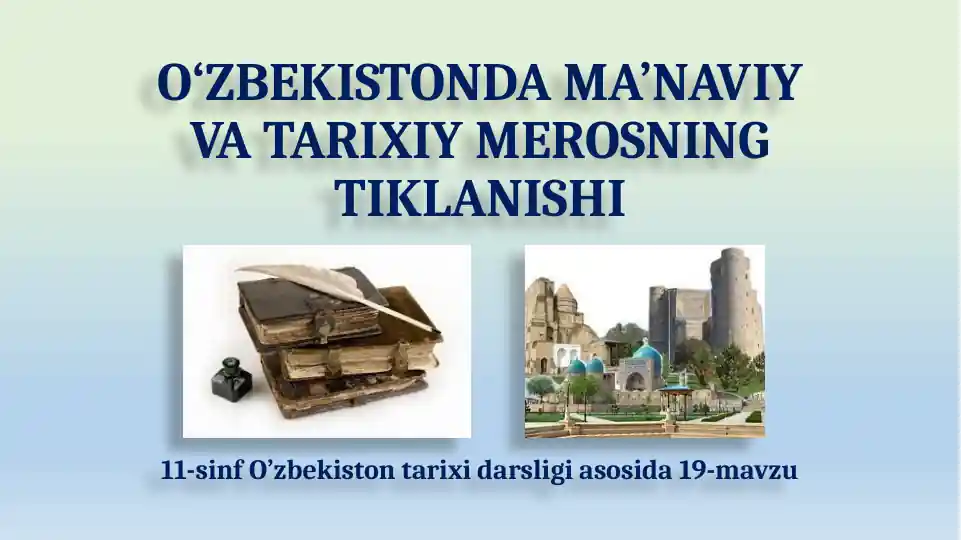 O‘ZBEKISTONDA MA’NAVIY VA TARIXIY MEROSNING TIKLANISHI

11-sinf O’zbekiston tarixi darsligi asosida 19-mavzu